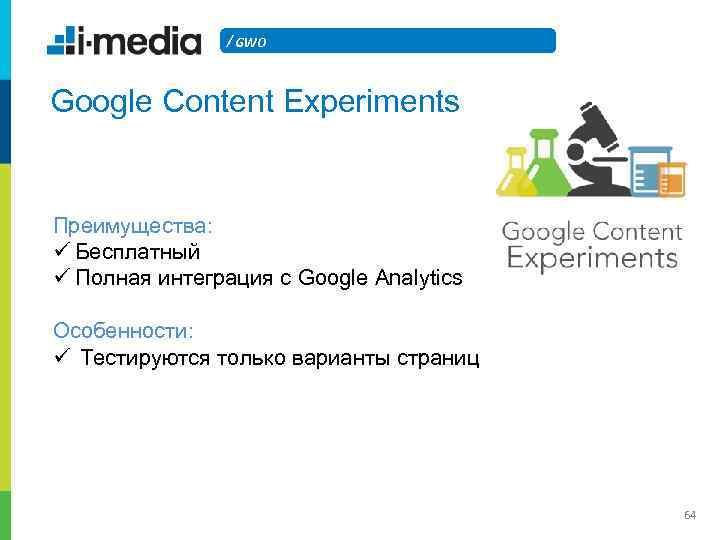 i-media

/ GWO

Google Content Experiments

Google Content Experiments

Преимущества:
✓ Бесплатный
✓ Полная интеграция с Google Analytics

Особенности:
✓ Тестируются только варианты страниц

64